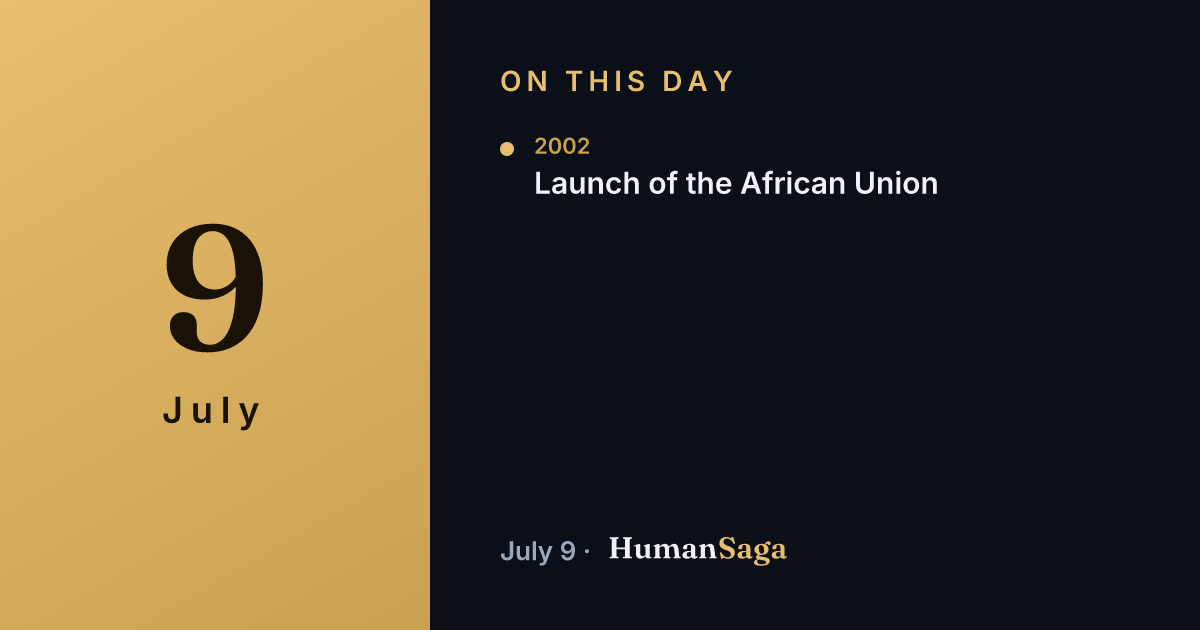 9

July

ON THIS DAY

• 2002
Launch of the African Union

July 9 · HumanSaga